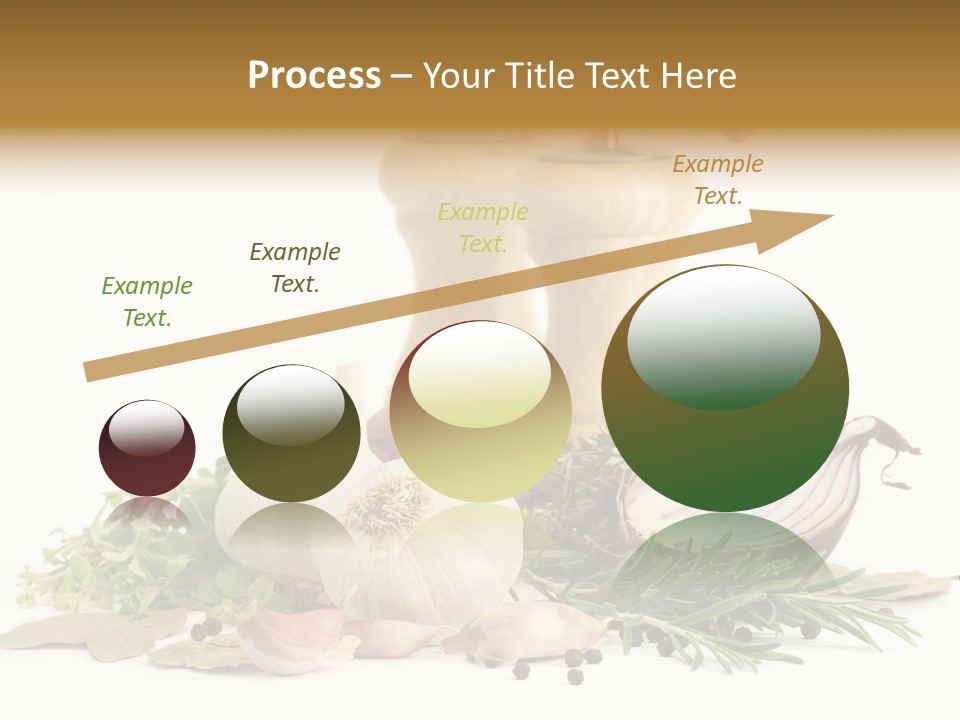 Process – Your Title Text Here

Example Text.

Example Text.

Example Text.

Example Text.